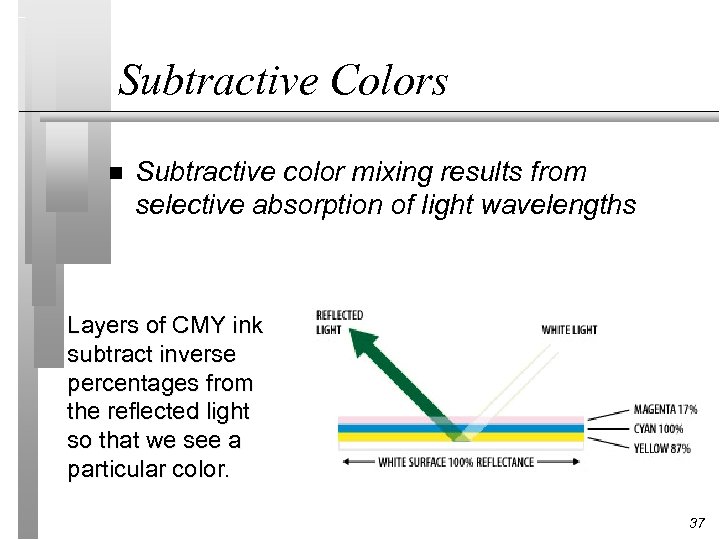 Subtractive Colors

■ Subtractive color mixing results from selective absorption of light wavelengths

Layers of CMY ink subtract inverse percentages from the reflected light so that we see a particular color.

REFLECTED LIGHT

WHITE LIGHT

MAGENTA 17%

CYAN 100%

YELLOW 87%

WHITE SURFACE 100% REFLECTANCE

37